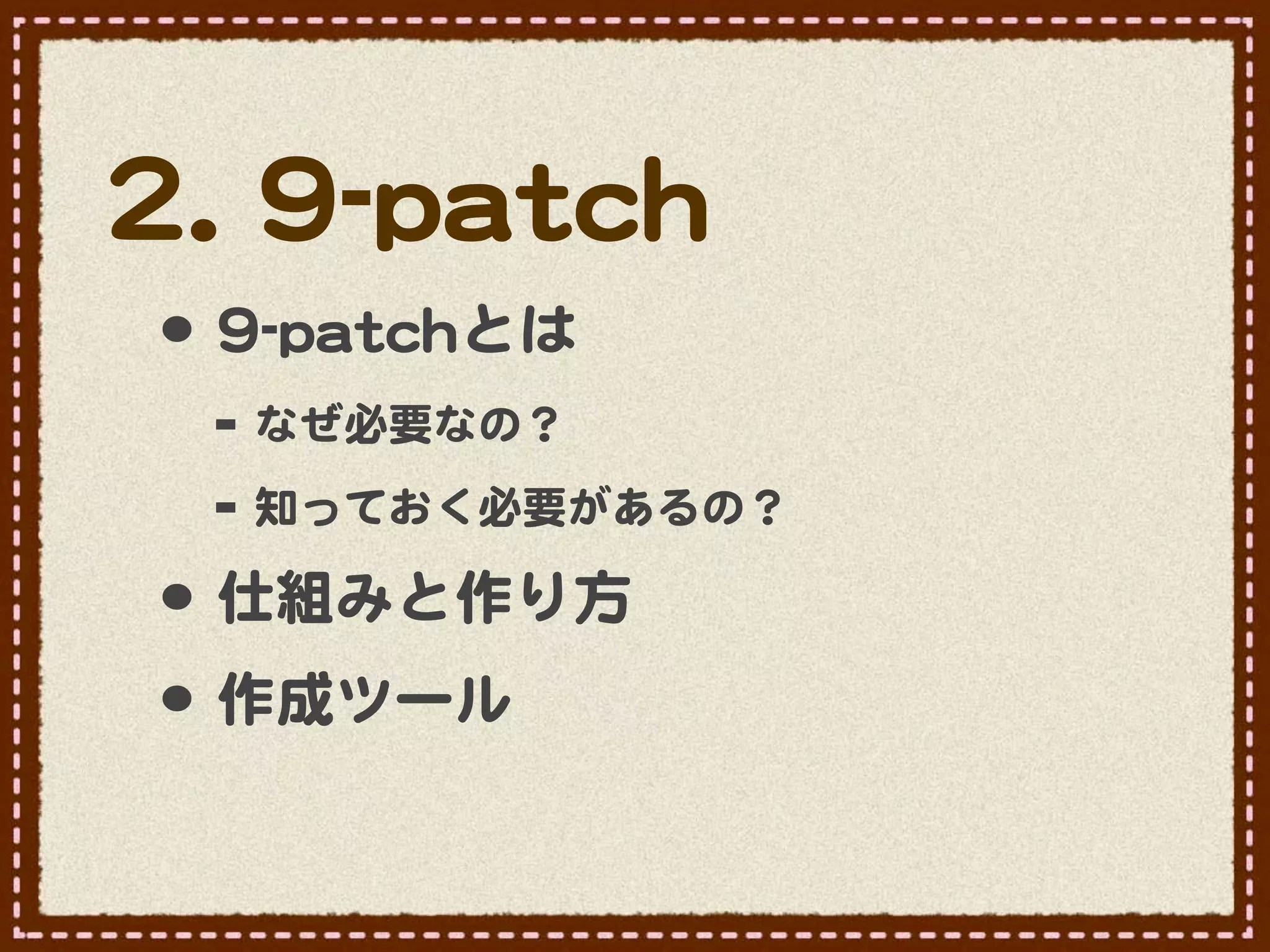 2. 9-patch

• 9-patchとは

- なぜ必要なの？

- 知っておく必要があるの？

• 仕組みと作り方

• 作成ツール